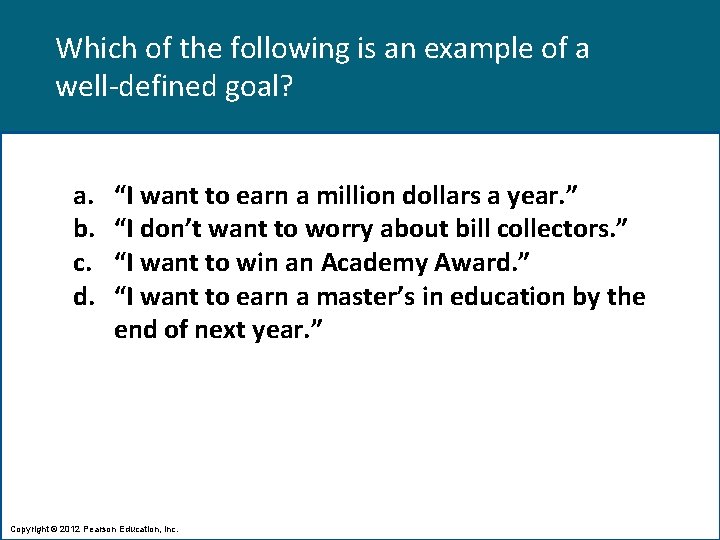 Which of the following is an example of a well-defined goal?

a. “I want to earn a million dollars a year.”
b. “I don’t want to worry about bill collectors.”
c. “I want to win an Academy Award.”
d. “I want to earn a master’s in education by the end of next year.”

Copyright © 2012 Pearson Education, Inc.